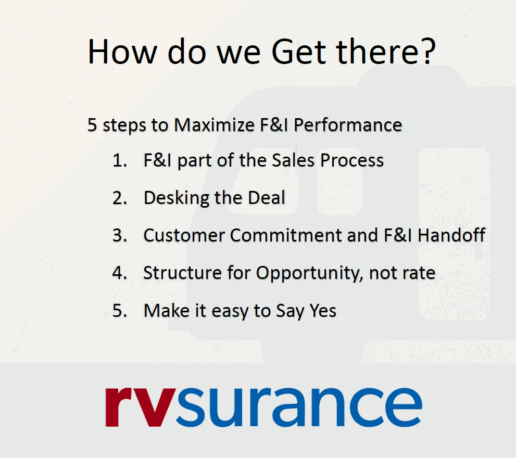 How do we Get there?

5 steps to Maximize F&I Performance

1. F&I part of the Sales Process
2. Desking the Deal
3. Customer Commitment and F&I Handoff
4. Structure for Opportunity, not rate
5. Make it easy to Say Yes

rvsurance